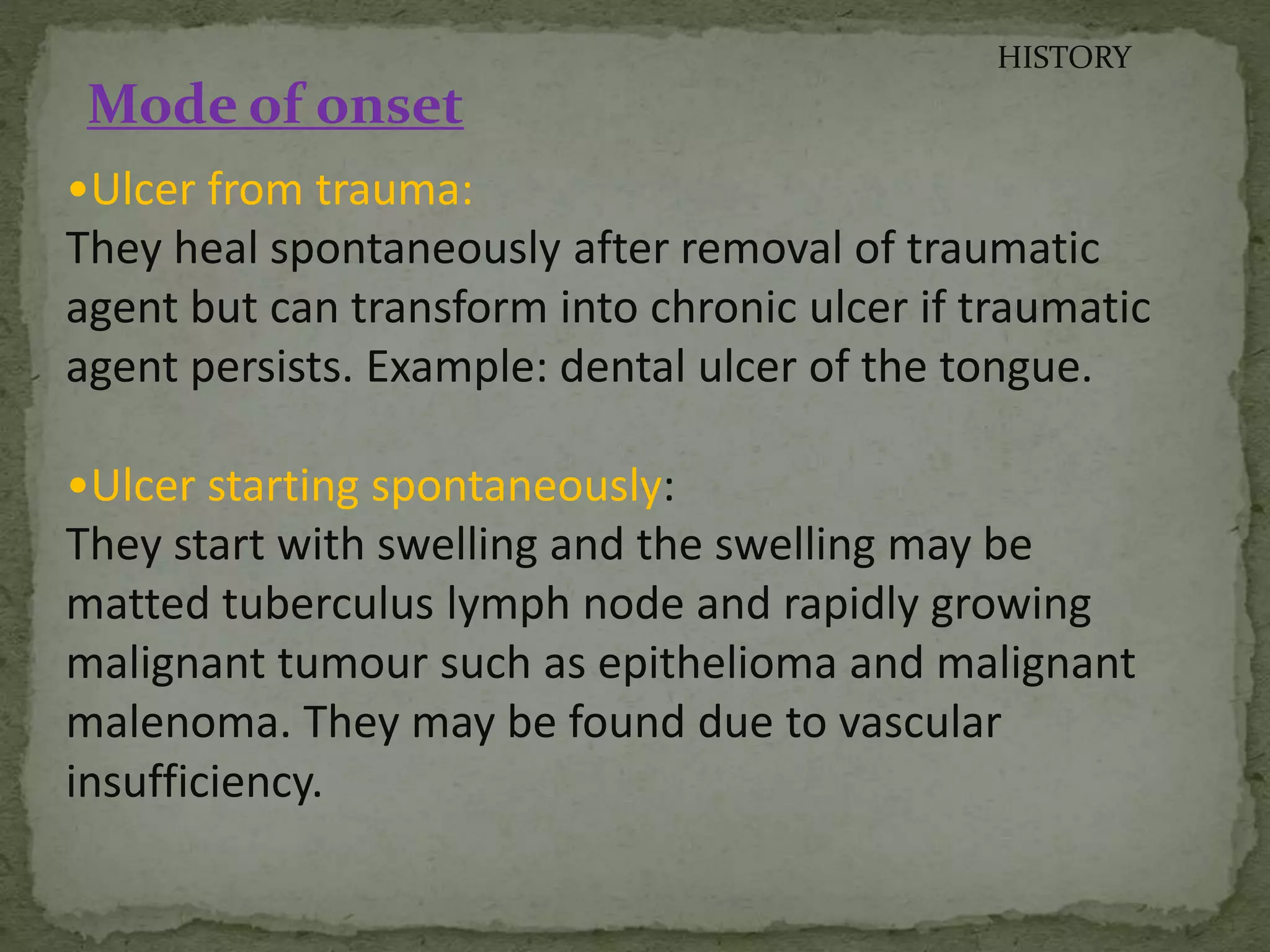 HISTORY

Mode of onset

• Ulcer from trauma:
They heal spontaneously after removal of traumatic agent but can transform into chronic ulcer if traumatic agent persists. Example: dental ulcer of the tongue.

• Ulcer starting spontaneously:
They start with swelling and the swelling may be matted tuberculus lymph node and rapidly growing malignant tumour such as epithelioma and malignant malenoma. They may be found due to vascular insufficiency.